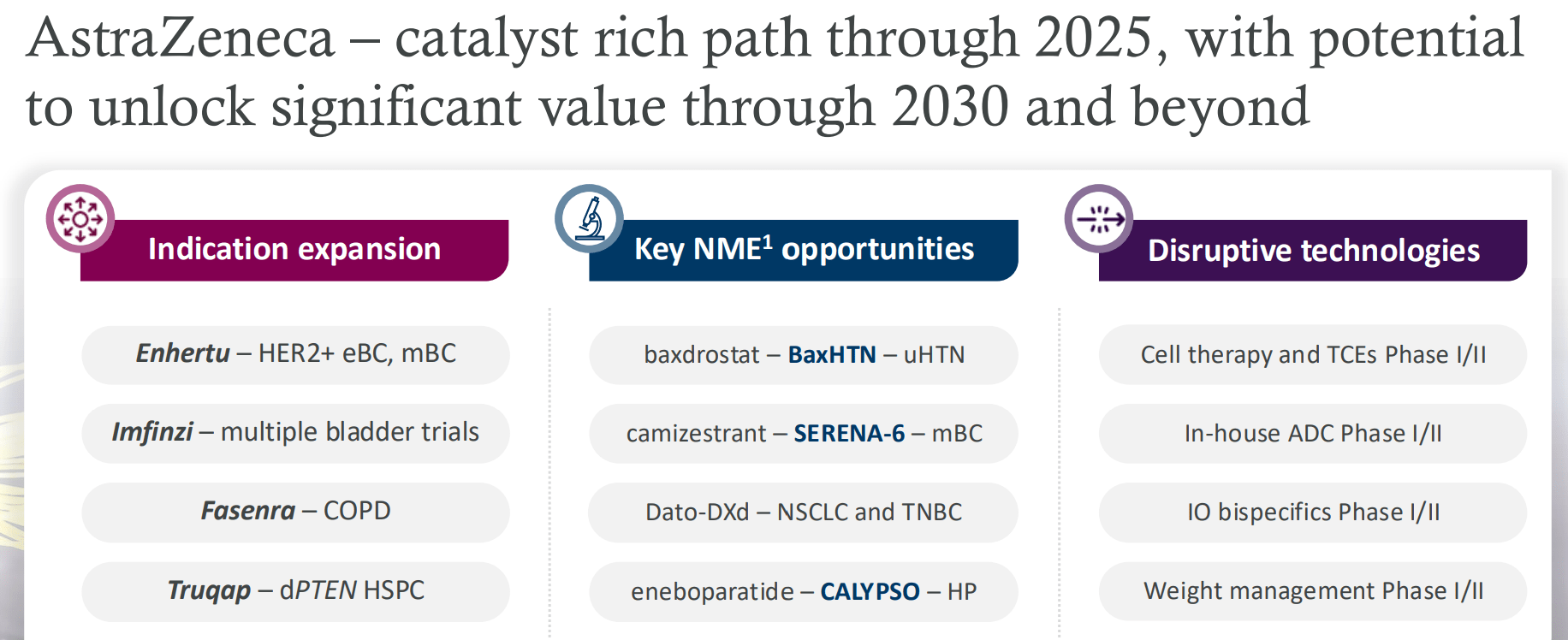 AstraZeneca – catalyst rich path through 2025, with potential to unlock significant value through 2030 and beyond

Indication expansion

Enhertu – HER2+ eBC, mBC

Imfinzi – multiple bladder trials

Fasenra – COPD

Truqap – dPTEN HSPC

Key NME$^1$ opportunities

baxdrostat – BaxHTN – uHTN

camizestrant – SERENA-6 – mBC

Dato-DXd – NSCLC and TNBC

eneboparatide – CALYPSO – HP

Disruptive technologies

Cell therapy and TCEs Phase I/II

In-house ADC Phase I/II

IO bispecifics Phase I/II

Weight management Phase I/II